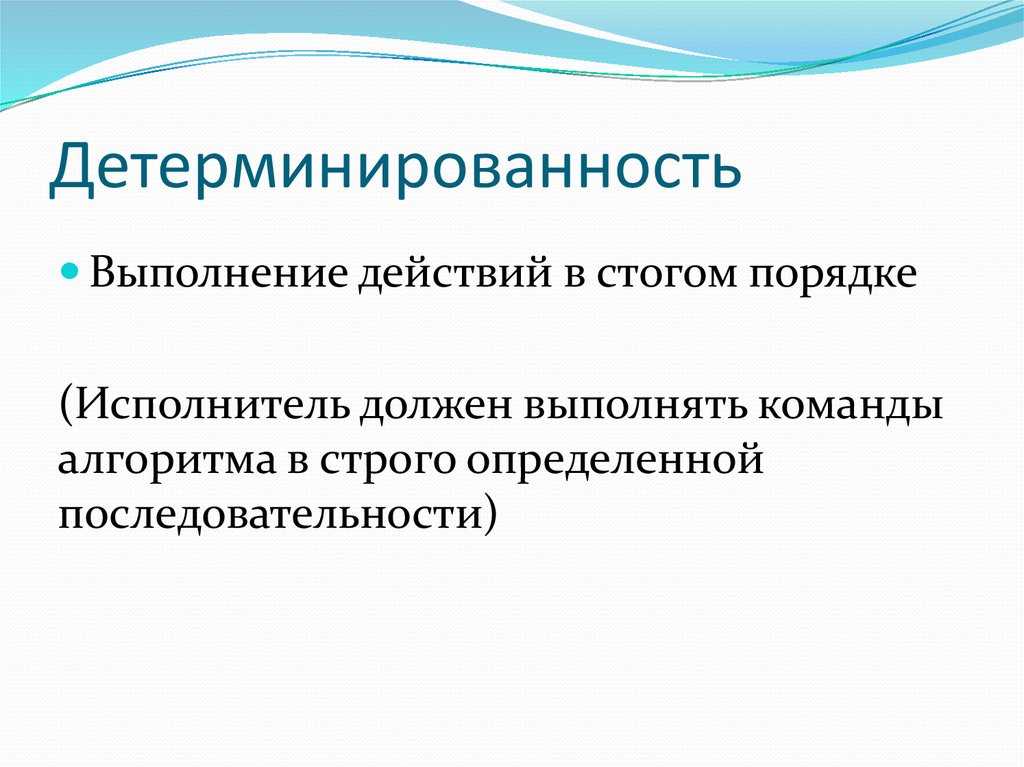 Детерминированность

Выполнение действий в стогом порядке

(Исполнитель должен выполнять команды алгоритма в строго определенной последовательности)